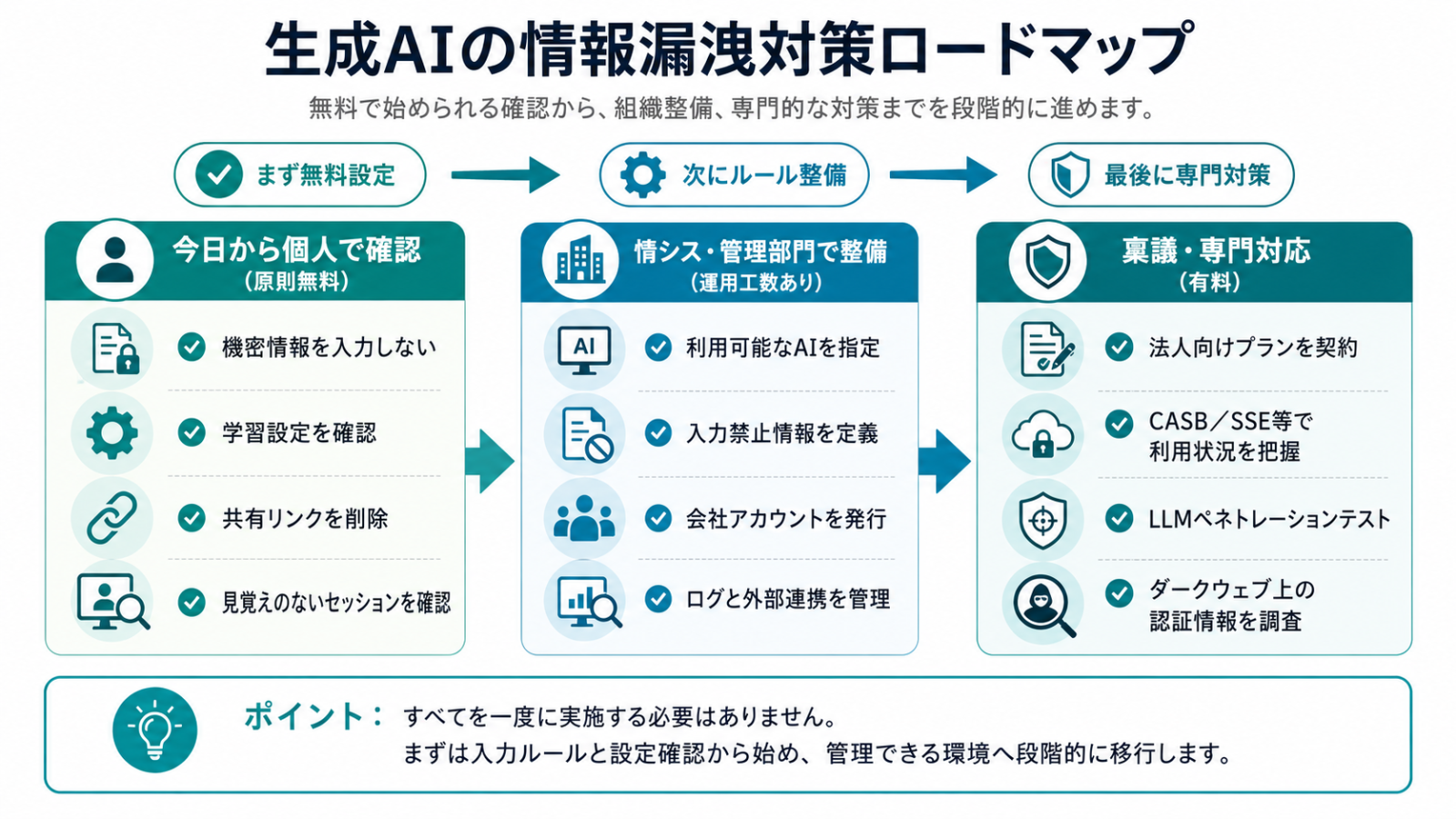 生成AIの情報漏洩対策ロードマップ

無料で始められる確認から、組織整備、専門的な対策までを段階的に進めます。

まず無料設定

次にルール整備

最後に専門対策

今日から個人で確認
（原則無料）

機密情報を入力しない

学習設定を確認

共有リンクを削除

見覚えのないセッションを確認

情シス・管理部門で整備
（運用工数あり）

AI

利用可能なAIを指定

入力禁止情報を定義

会社アカウントを発行

ログと外部連携を管理

稟議・専門対応
（有料）

法人向けプランを契約

CASB／SSE等で利用状況を把握

LLMペネトレーションテスト

ダークウェブ上の認証情報を調査

ポイント： すべてを一度に実施する必要はありません。
まずは入力ルールと設定確認から始め、管理できる環境へ段階的に移行します。